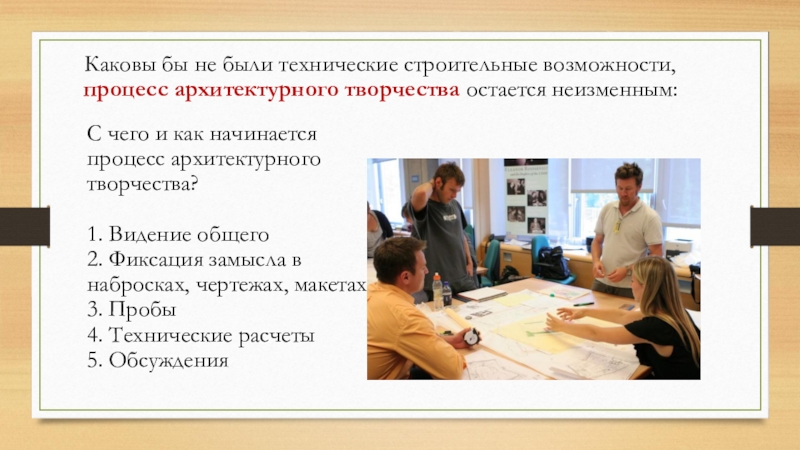 Каковы бы не были технические строительные возможности, процесс архитектурного творчества остается неизменным:

С чего и как начинается процесс архитектурного творчества?

1. Видение общего
2. Фиксация замысла в набросках, чертежах, макетах
3. Пробы
4. Технические расчеты
5. Обсуждения